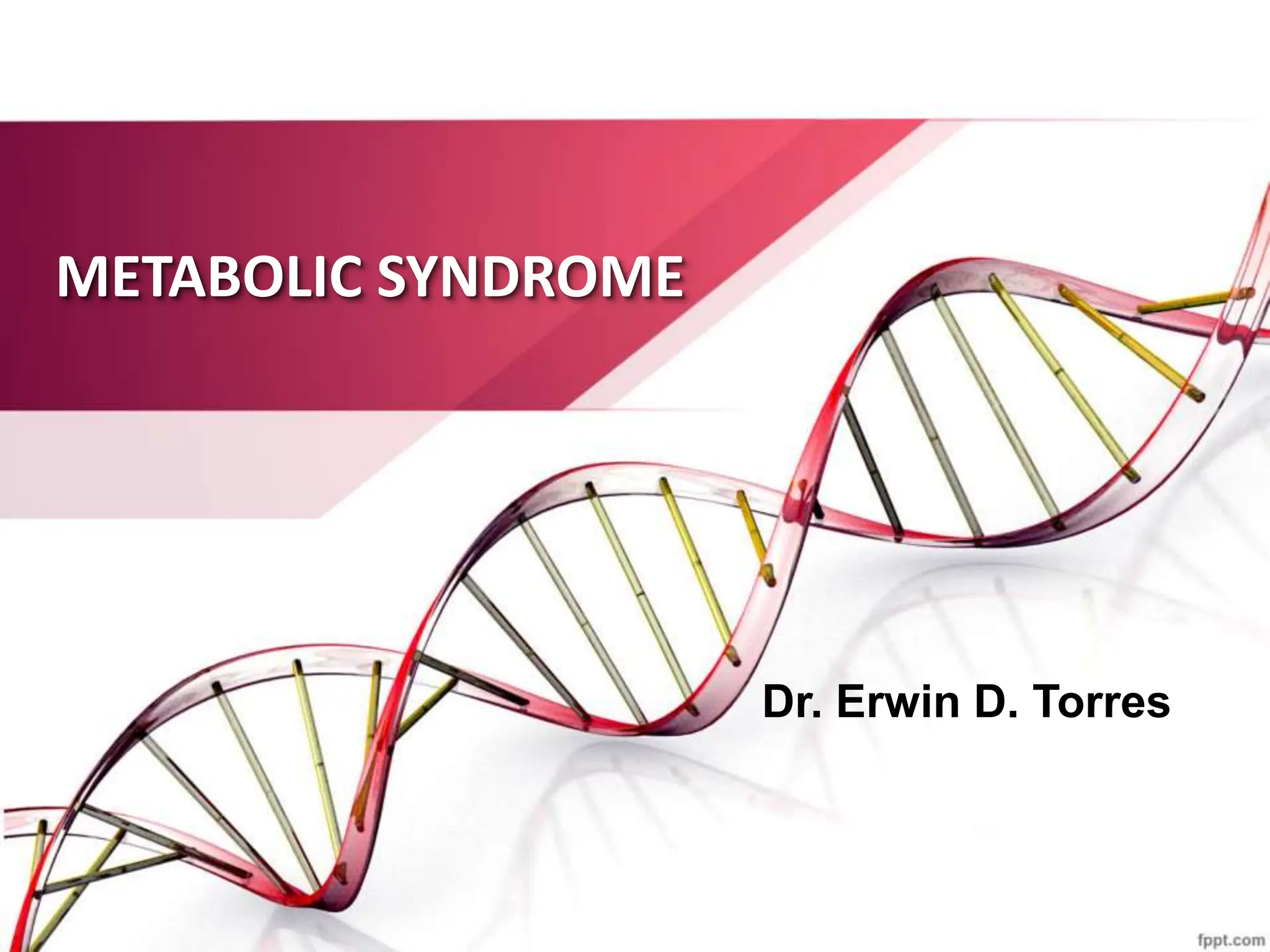 METABOLIC SYNDROME

Dr. Erwin D. Torres

fppt.com